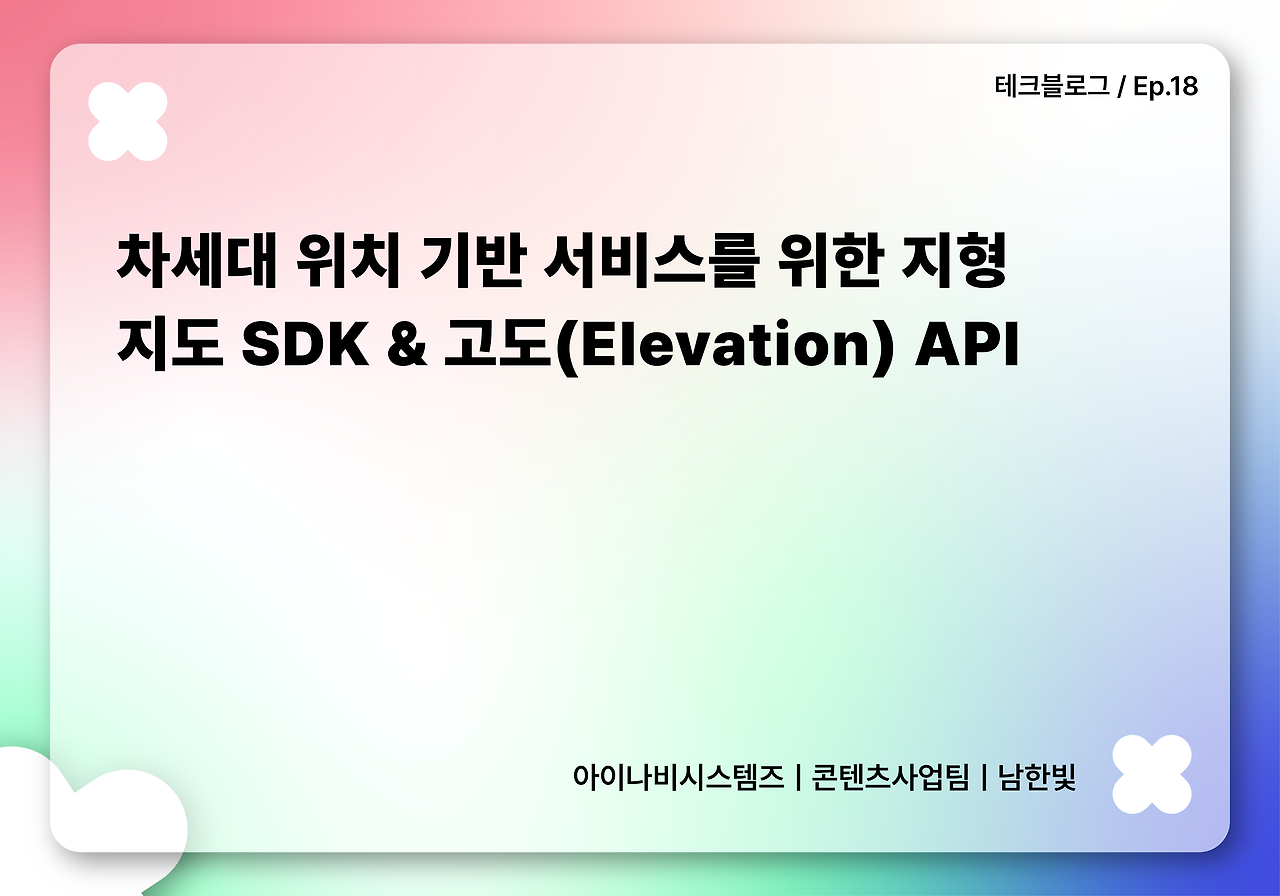 테크블로그 / Ep.18

차세대 위치 기반 서비스를 위한 지형 지도 SDK & 고도(Elevation) API

아이나비시스템즈 | 콘텐츠사업팀 | 남한빛